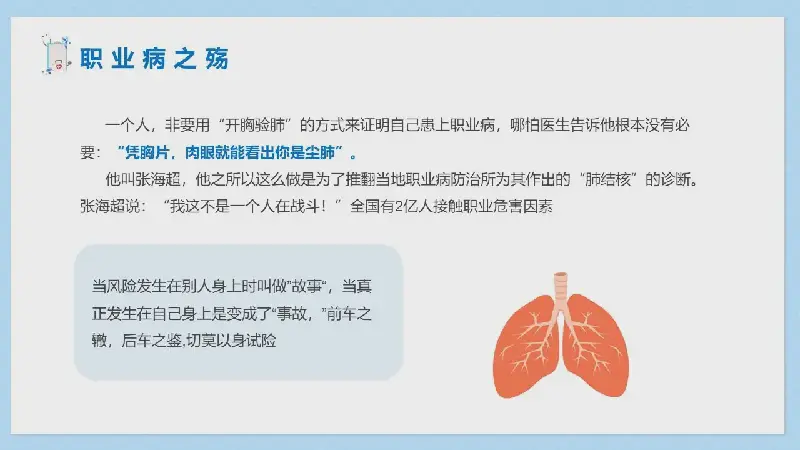 职业病之殇

一个人，非要用“开胸验肺”的方式来证明自己患上职业病，哪怕医生告诉他根本没有必要：“凭胸片，肉眼就能看出你是尘肺”。

他叫张海超，他之所以这么做是为了推翻当地职业病防治所为其作出的“肺结核”的诊断。张海超说：“我这不是一个人在战斗！”全国有2亿人接触职业危害因素

当风险发生在别人身上时叫做“故事”，当真正发生在自己身上是变成了“事故，”前车之辙，后车之鉴,切莫以身试险